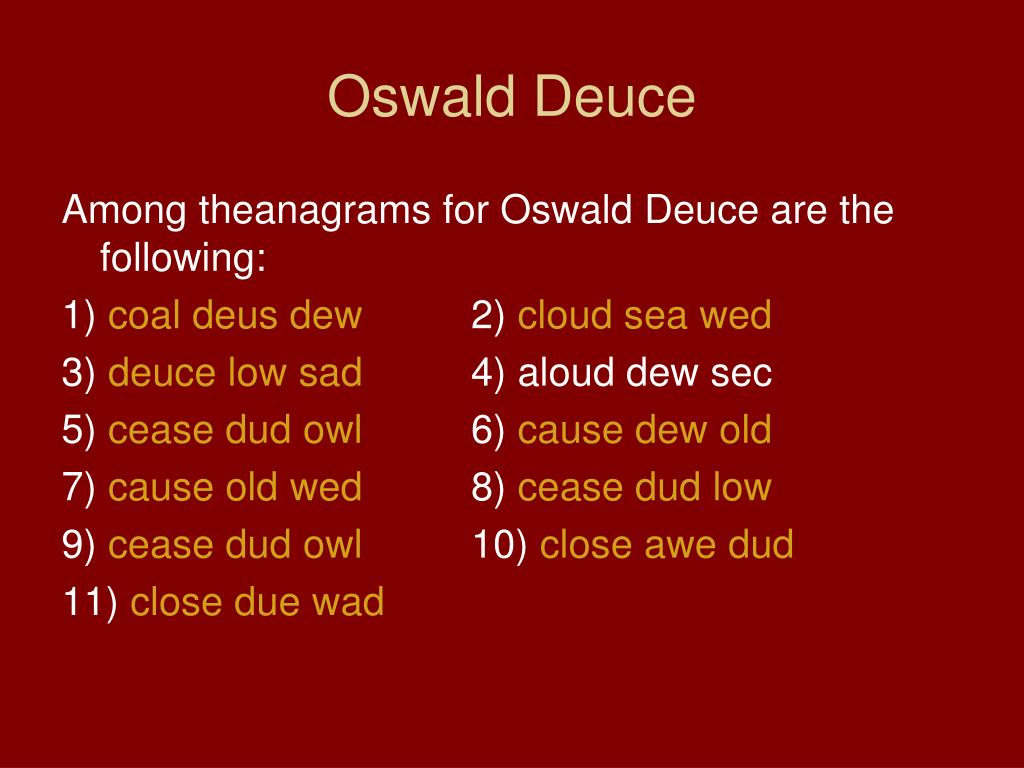 Oswald Deuce

Among theanagrams for Oswald Deuce are the following:

1) coal deus dew
2) cloud sea wed
3) deuce low sad
4) aloud dew sec
5) cease dud owl
6) cause dew old
7) cause old wed
8) cease dud low
9) cease dud owl
10) close awe dud
11) close due wad